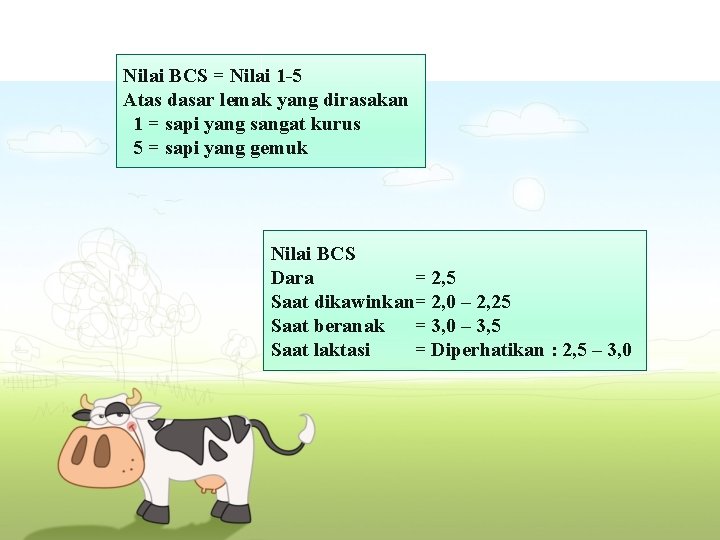 Nilai BCS = Nilai 1-5
Atas dasar lemak yang dirasakan
1 = sapi yang sangat kurus
5 = sapi yang gemuk

Nilai BCS
Dara = 2,5
Saat dikawinkan= 2,0 – 2,25
Saat beranak = 3,0 – 3,5
Saat laktasi = Diperhatikan : 2,5 – 3,0